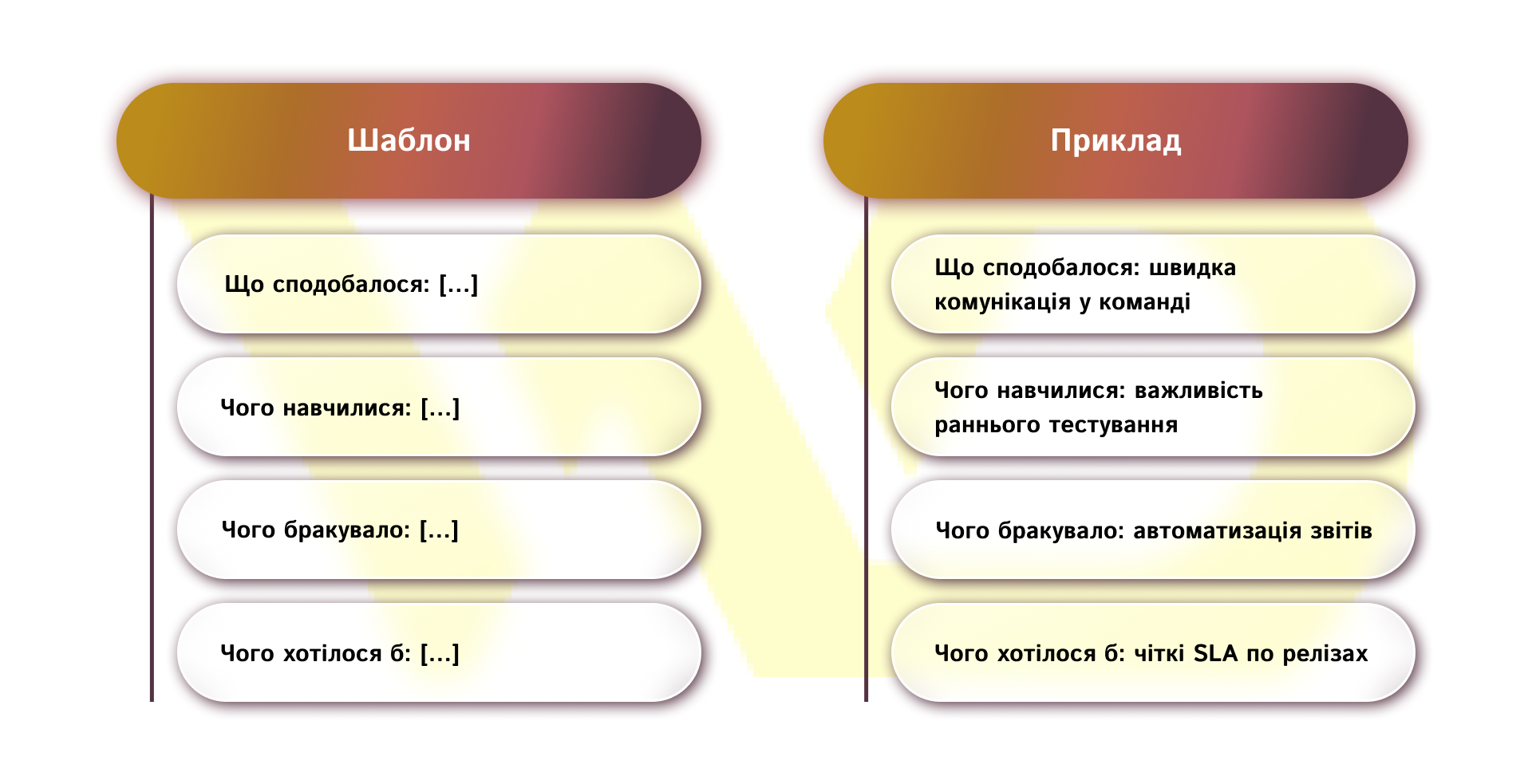 Шаблон

Що сподобалося: [...]

Чого навчилися: [...]

Чого бракувало: [...]

Чого хотілося б: [...]

Приклад

Що сподобалося: швидка комунікація у команді

Чого навчилися: важливість раннього тестування

Чого бракувало: автоматизація звітів

Чого хотілося б: чіткі SLA по релізах